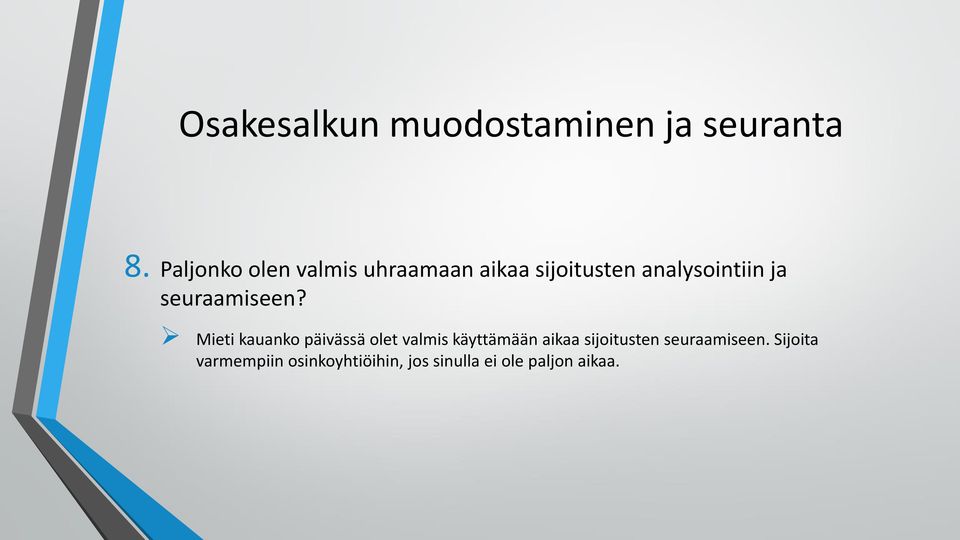 Osakesalkun muodostaminen ja seuranta

8. Paljonko olen valmis uhraamaan aikaa sijoitusten analysointiin ja seuraamiseen?

➢ Mieti kauanko päivässä olet valmis käyttämään aikaa sijoitusten seuraamiseen. Sijoita varmempiin osinkoyhtiöihin, jos sinulla ei ole paljon aikaa.